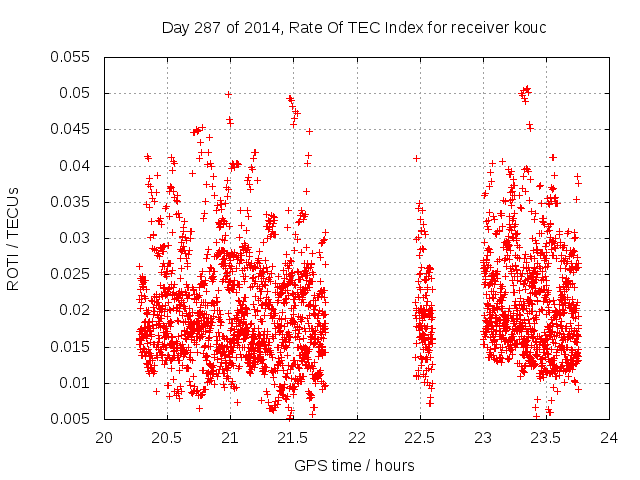 Day 287 of 2014, Rate Of TEC Index for receiver kouc

ROTI / TECUs

0.055
0.05
0.045
0.04
0.035
0.03
0.025
0.02
0.015
0.01
0.005

20 20.5 21 21.5 22 22.5 23 23.5 24

GPS time / hours